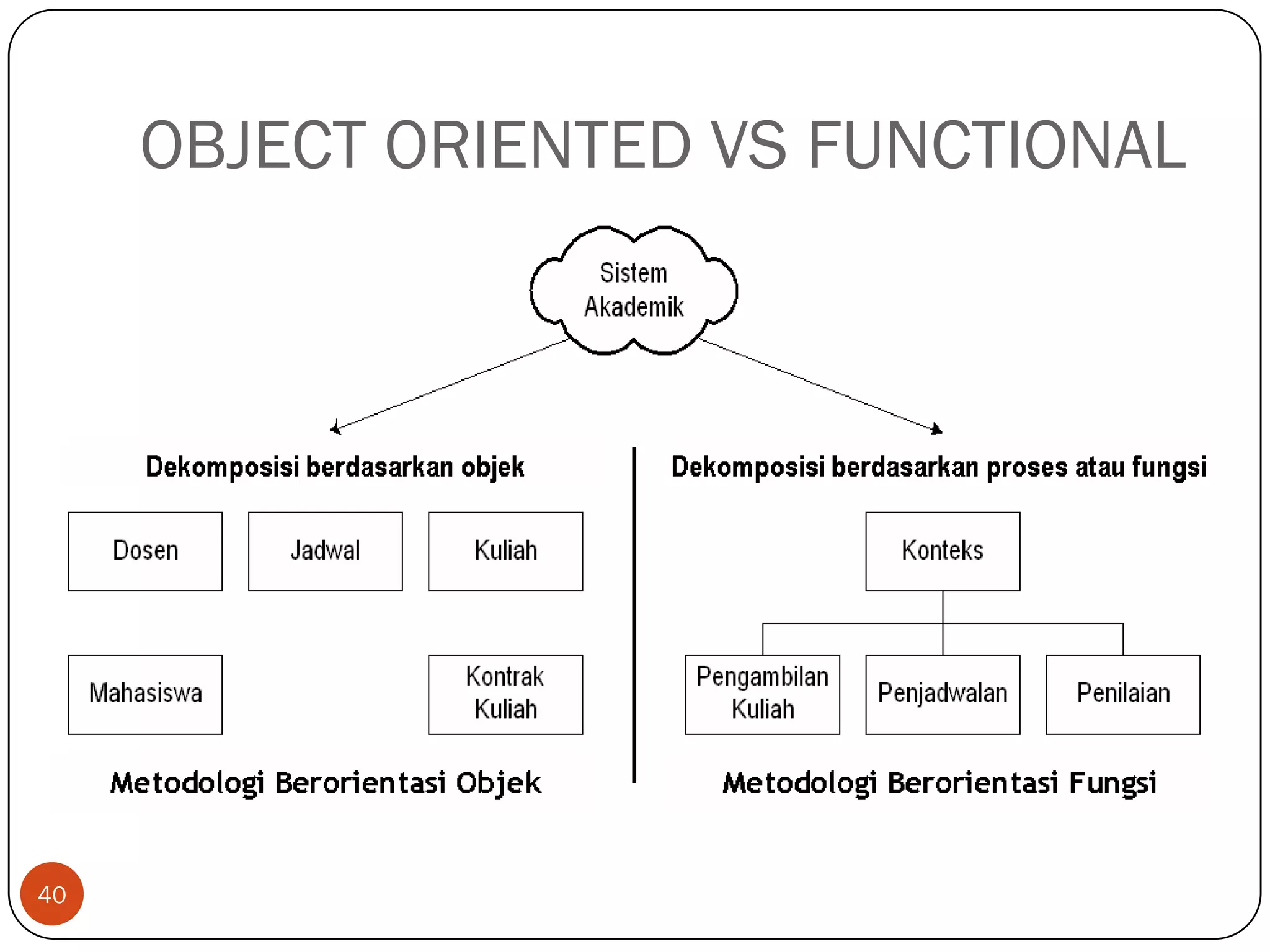 OBJECT ORIENTED VS FUNCTIONAL

Sistem Akademik

Dekomposisi berdasarkan objek

Dosen

Jadwal

Kuliah

Mahasiswa

Kontrak Kuliah

Metodologi Berorientasi Objek

Dekomposisi berdasarkan proses atau fungsi

Konteks

Pengambilan Kuliah

Penjadwalan

Penilaian

Metodologi Berorientasi Fungsi

40